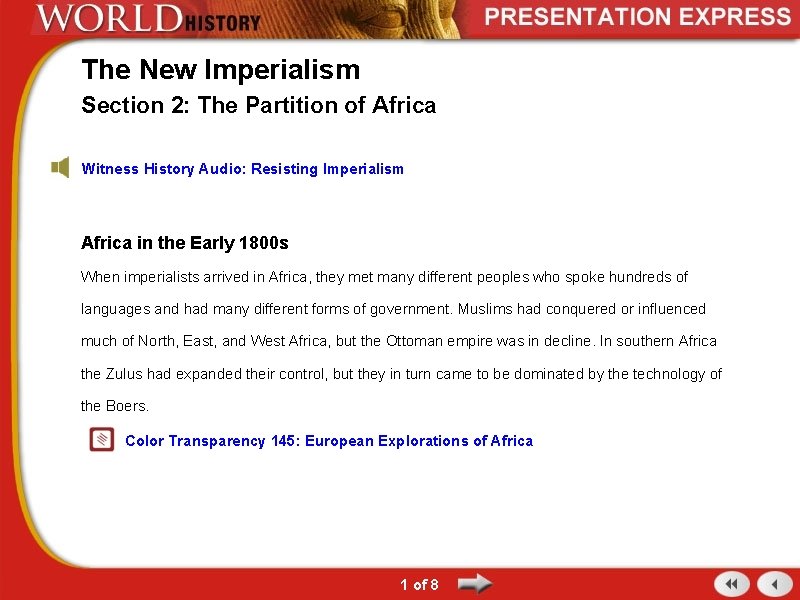 WORLD HISTORY

PRESENTATION EXPRESS

The New Imperialism

Section 2: The Partition of Africa

Witness History Audio: Resisting Imperialism

Africa in the Early 1800s

When imperialists arrived in Africa, they met many different peoples who spoke hundreds of languages and had many different forms of government. Muslims had conquered or influenced much of North, East, and West Africa, but the Ottoman empire was in decline. In southern Africa the Zulus had expanded their control, but they in turn came to be dominated by the technology of the Boers.

Color Transparency 145: European Explorations of Africa

1 of 8